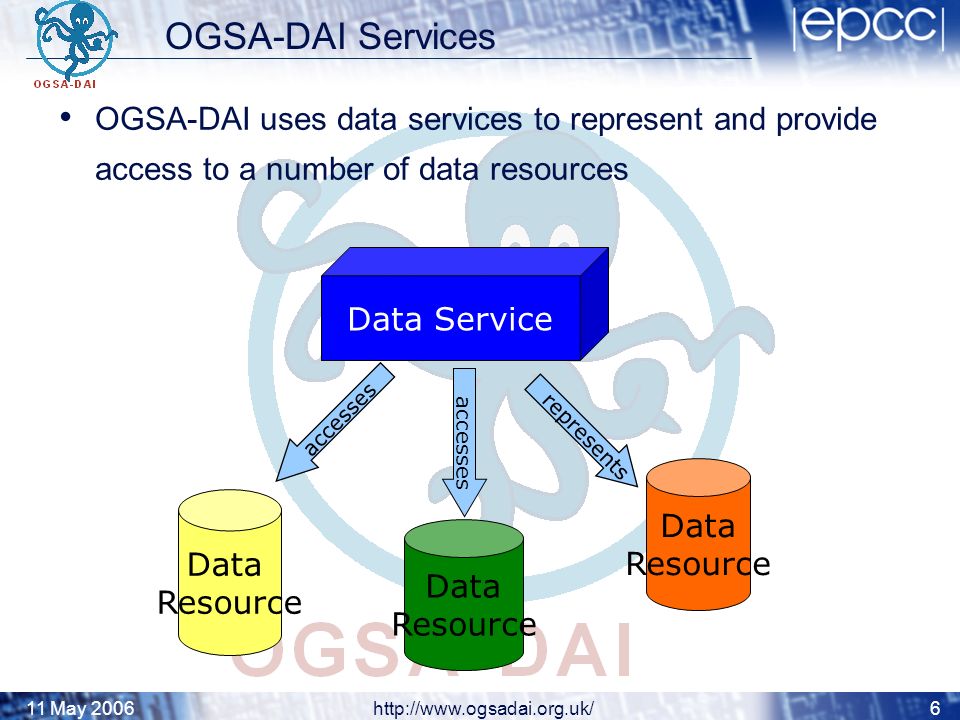 OGSA-DAI

OGSA-DAI Services

epcc

• OGSA-DAI uses data services to represent and provide access to a number of data resources

Data Service

accesses

accesses

represents

Data Resource

Data Resource

Data Resource

OGSA-DAI

11 May 2006

http://www.ogsadai.org.uk/

6